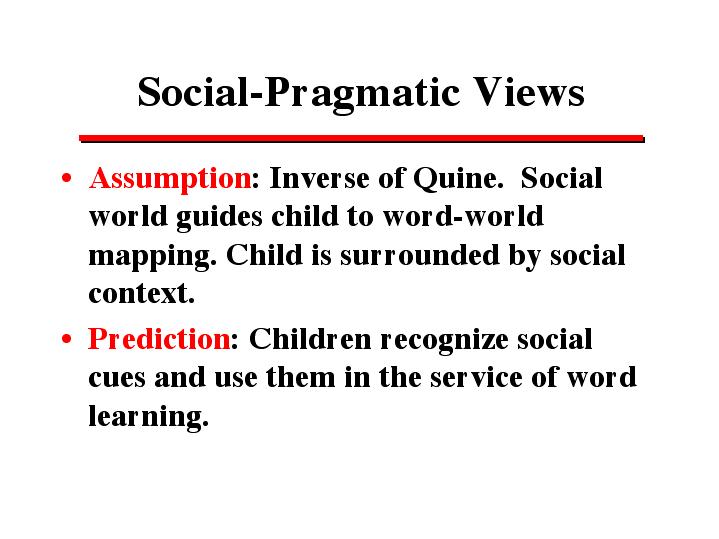 Social-Pragmatic Views

• Assumption: Inverse of Quine. Social world guides child to word-world mapping. Child is surrounded by social context.

• Prediction: Children recognize social cues and use them in the service of word learning.